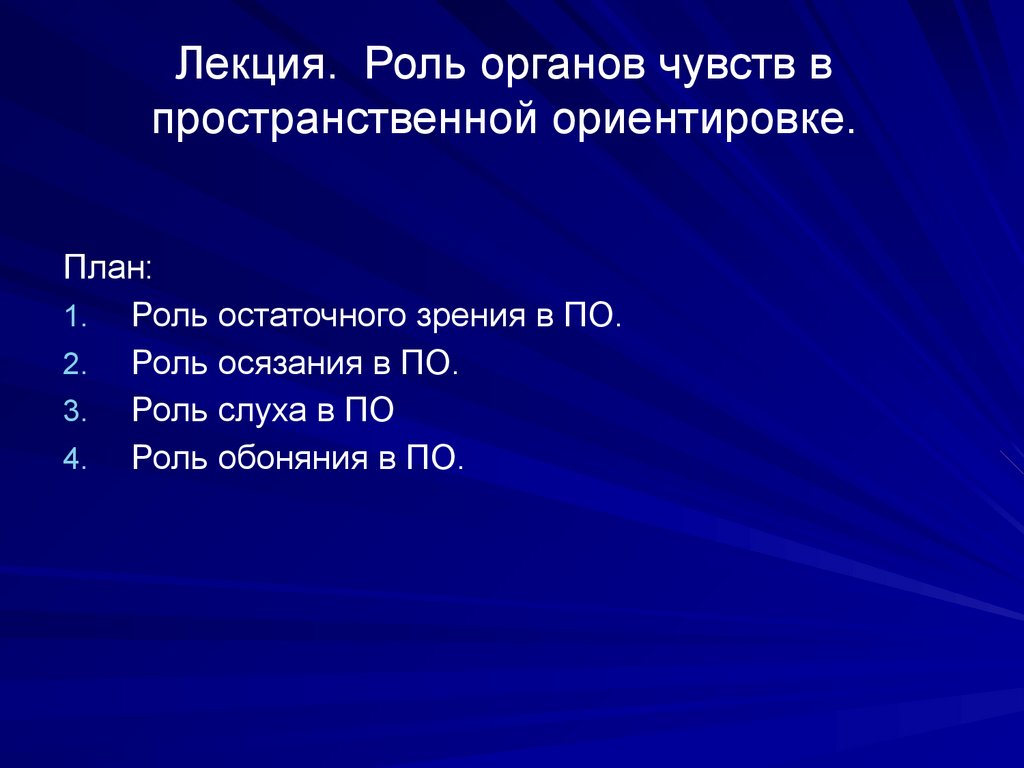 Лекция.  Роль органов чувств в пространственной ориентировке.

План:

1. Роль остаточного зрения в ПО.
2. Роль осязания в ПО.
3. Роль слуха в ПО
4. Роль обоняния в ПО.